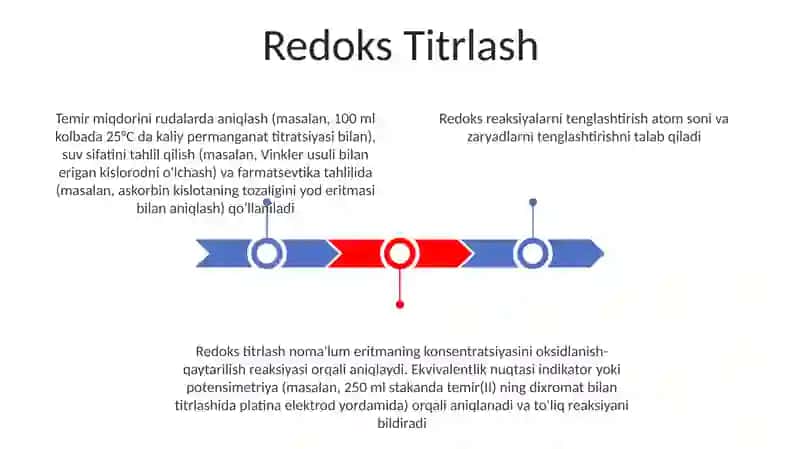 Redoks Titrlash

Temir miqdorini rudalarda aniqlash (masalan, 100 ml kolbada 25°C da kaliy permanganat titratsiyasi bilan), suv sifatini tahlil qilish (masalan, Vinkler usuli bilan erigan kislorodni o'lchash) va farmatsevtika tahlilida (masalan, askorbin kislotaning tozaligini yod eritmasi bilan aniqlash) qo'llaniladi

Redoks reaksiyalarni tenglashtirish atom soni va zaryadlarni tenglashtirishni talab qiladi

Redoks titrlash noma'lum eritmaning konsentratsiyasini oksidlanish-qaytarilish reaksiyasi orqali aniqlaydi. Ekvivalentlik nuqtasi indikator yoki potensimetriya (masalan, 250 ml stakanda temir(II) ning dixromat bilan titrlashida platina elektrod yordamida) orqali aniqlanadi va to'liq reaksiyani bildiradi